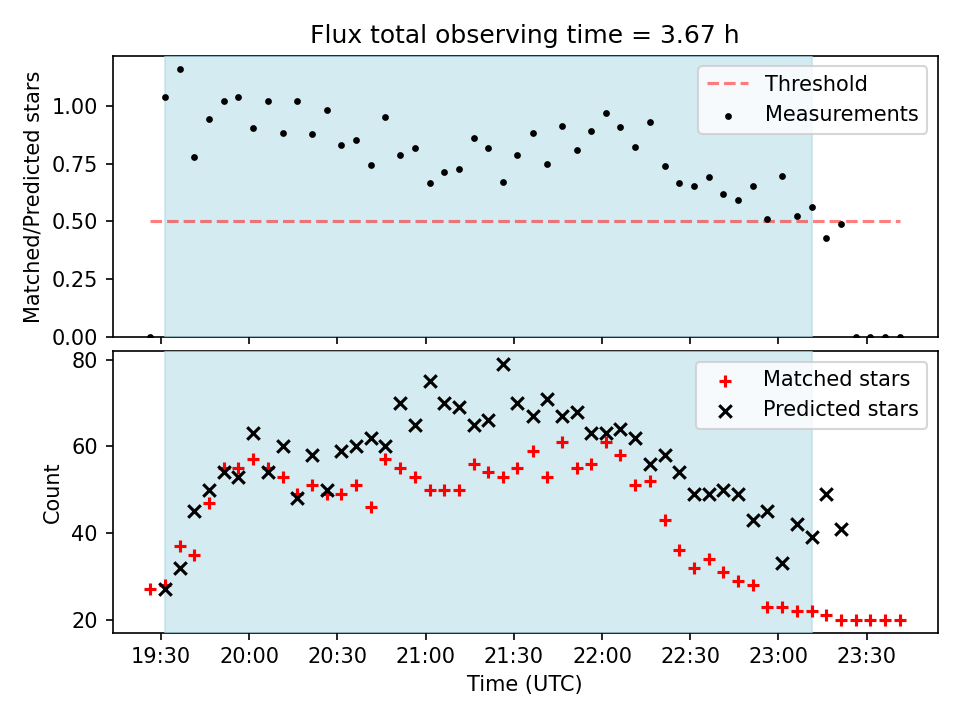 Flux total observing time = 3.67 h

Matched/Predicted stars

1.00
0.75
0.50
0.25
0.00

Threshold
Measurements

Count

80
60
40
20

Matched stars
Predicted stars

19:30
20:00
20:30
21:00
21:30
22:00
22:30
23:00
23:30

Time (UTC)